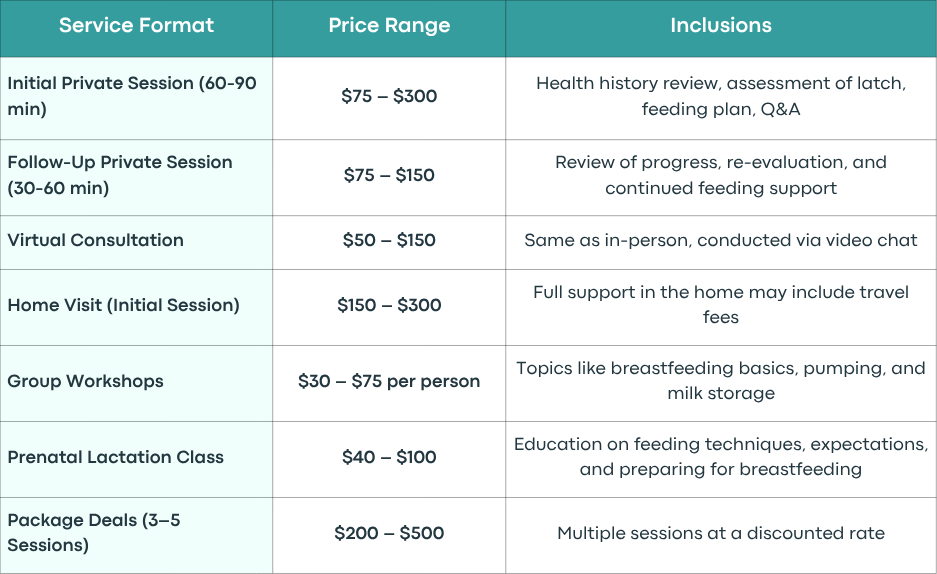 | Service Format | Price Range | Inclusions |
|---|---|---|
| Initial Private Session (60-90 min) | \$75 – \$300 | Health history review, assessment of latch, feeding plan, Q&A |
| Follow-Up Private Session (30-60 min) | \$75 – \$150 | Review of progress, re-evaluation, and continued feeding support |
| Virtual Consultation | \$50 – \$150 | Same as in-person, conducted via video chat |
| Home Visit (Initial Session) | \$150 – \$300 | Full support in the home may include travel fees |
| Group Workshops | \$30 – \$75 per person | Topics like breastfeeding basics, pumping, and milk storage |
| Prenatal Lactation Class | \$40 – \$100 | Education on feeding techniques, expectations, and preparing for breastfeeding |
| Package Deals (3–5 Sessions) | \$200 – \$500 | Multiple sessions at a discounted rate |